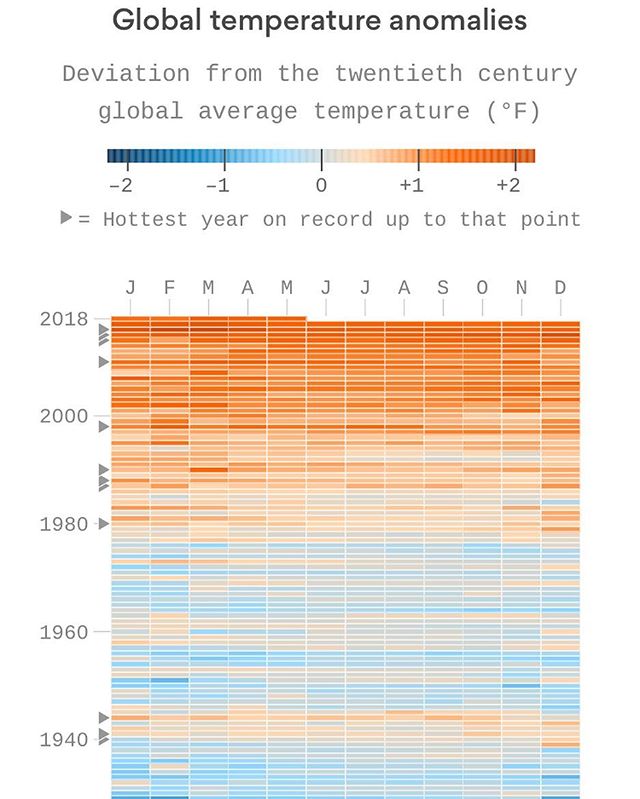 Global temperature anomalies

Deviation from the twentieth century global average temperature (°F)

−2 −1 0 +1 +2

▶ = Hottest year on record up to that point

J F M A M J J A S O N D

2018

2000

1980

1960

1940